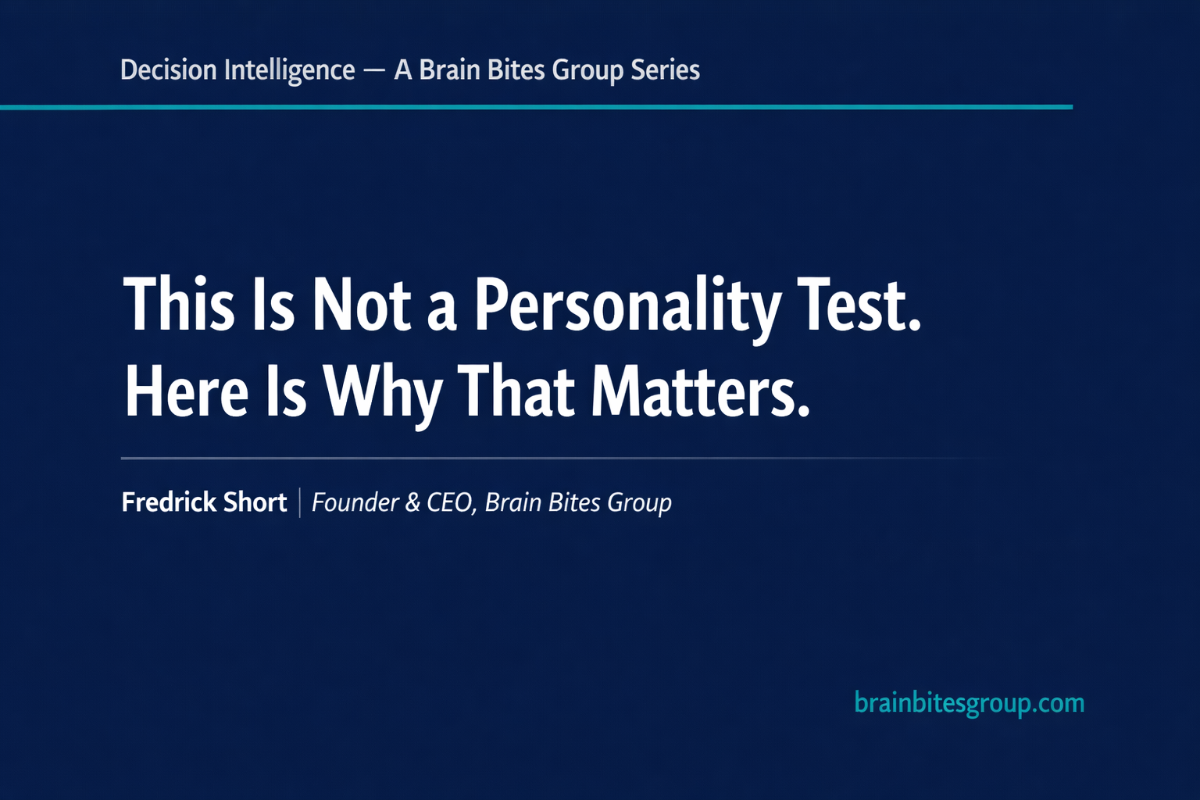 Decision Intelligence — A Brain Bites Group Series

This Is Not a Personality Test.
Here Is Why That Matters.

Fredrick Short | Founder & CEO, Brain Bites Group

brainbitesgroup.com